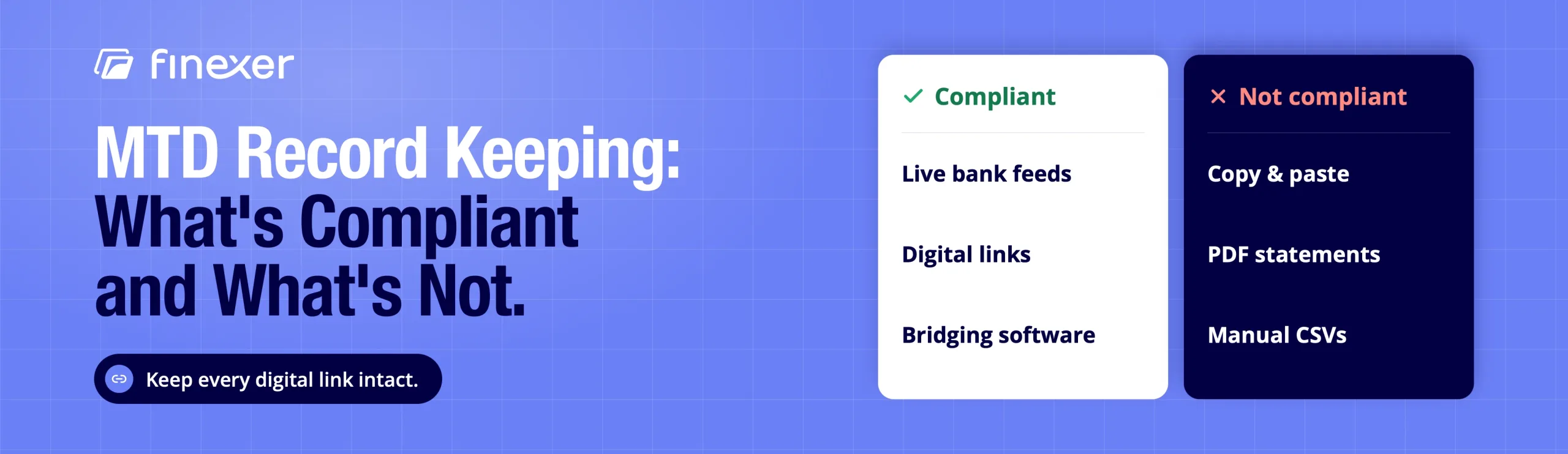 finexer

MTD Record Keeping: What's Compliant and What's Not.

Keep every digital link intact.

✓ Compliant

Live bank feeds

Digital links

Bridging software

✕ Not compliant

Copy & paste

PDF statements

Manual CSVs